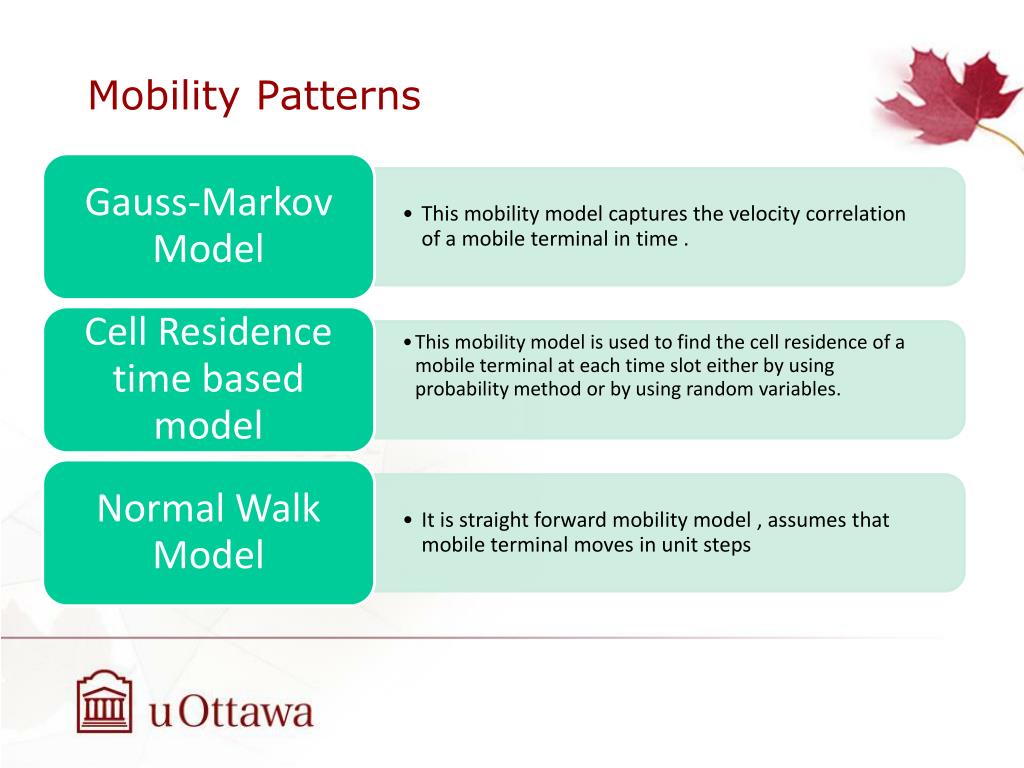 Mobility Patterns

Gauss-Markov Model

• This mobility model captures the velocity correlation of a mobile terminal in time .

Cell Residence time based model

• This mobility model is used to find the cell residence of a mobile terminal at each time slot either by using probability method or by using random variables.

Normal Walk Model

• It is straight forward mobility model , assumes that mobile terminal moves in unit steps

uOttawa